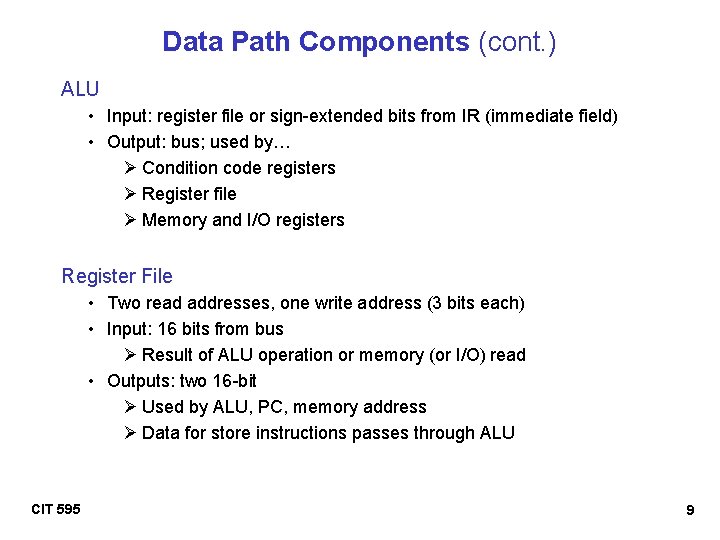 Data Path Components (cont.)

ALU

• Input: register file or sign-extended bits from IR (immediate field)
• Output: bus; used by…
  ➢ Condition code registers
  ➢ Register file
  ➢ Memory and I/O registers

Register File

• Two read addresses, one write address (3 bits each)
• Input: 16 bits from bus
  ➢ Result of ALU operation or memory (or I/O) read
• Outputs: two 16-bit
  ➢ Used by ALU, PC, memory address
  ➢ Data for store instructions passes through ALU

CIT 595

9